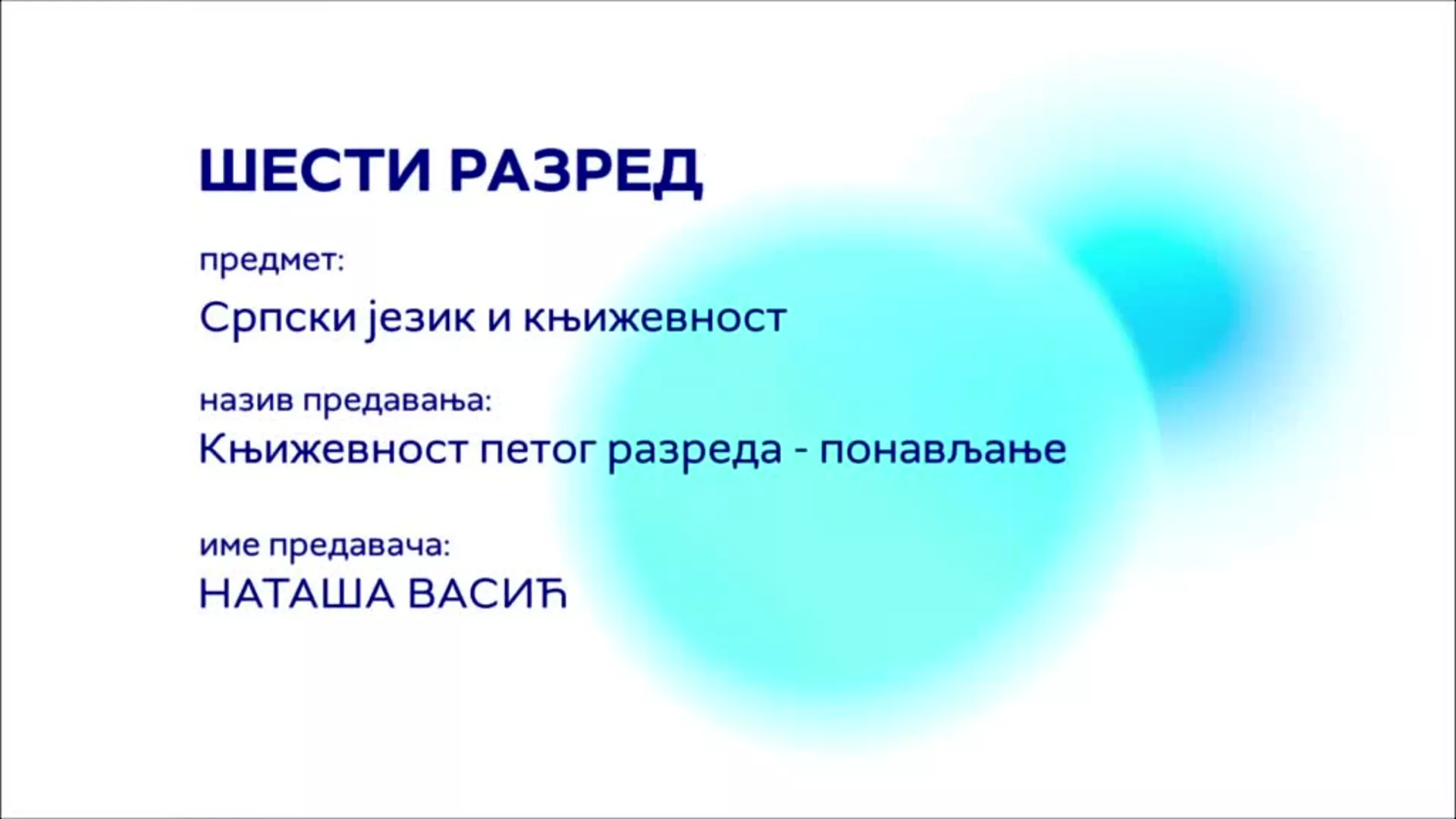 ШЕСТИ РАЗРЕД

предмет:

Српски језик и књижевност

назив предавања:

Књижевност петог разреда - понављање

име предавача:

НАТАША ВАСИЋ